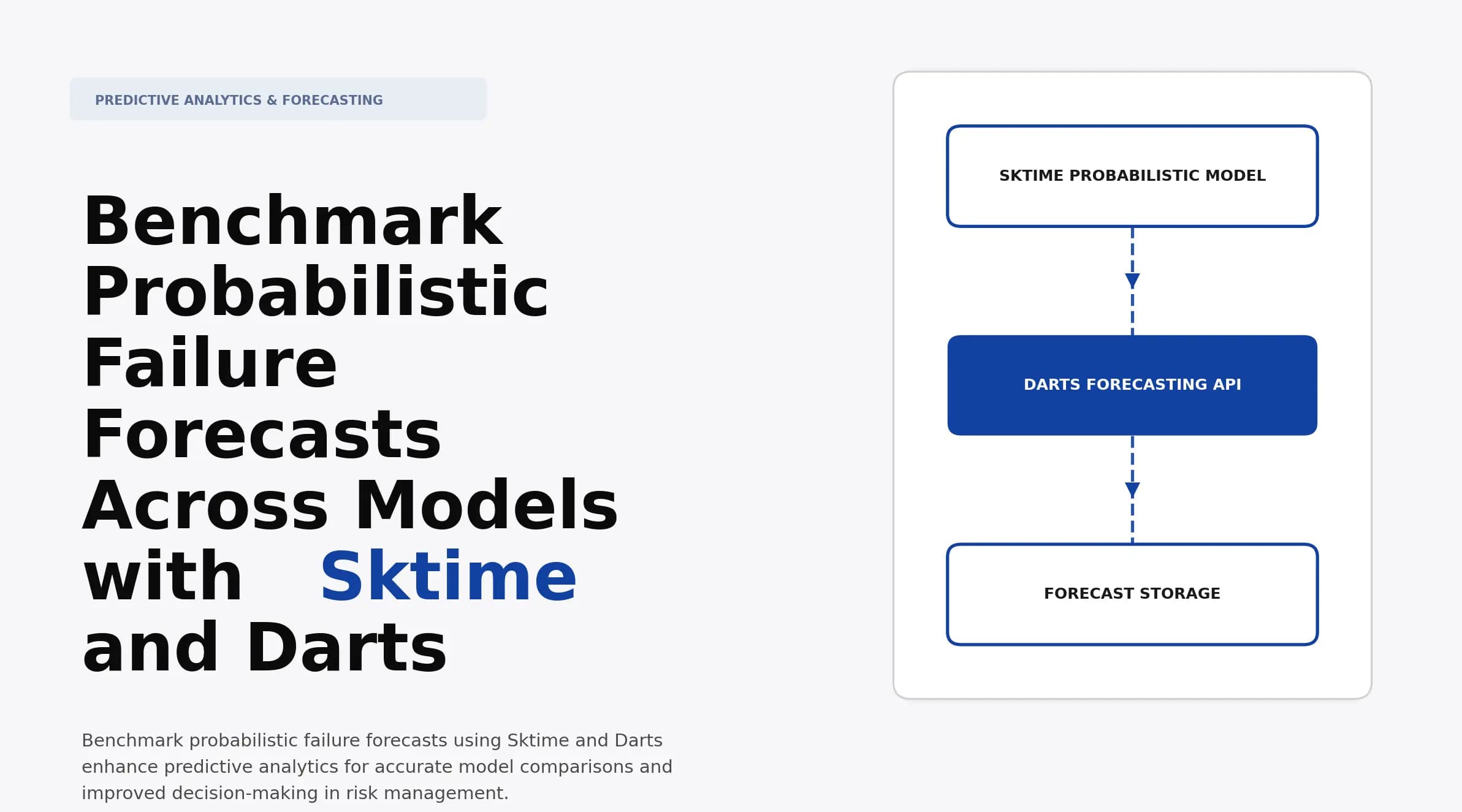 PREDICTIVE ANALYTICS & FORECASTING

Benchmark Probabilistic Failure Forecasts Across Models with Sktime and Darts

Benchmark probabilistic failure forecasts using Sktime and Darts enhance predictive analytics for accurate model comparisons and improved decision-making in risk management.

SKTIME PROBABILISTIC MODEL

DARTS FORECASTING API

FORECAST STORAGE